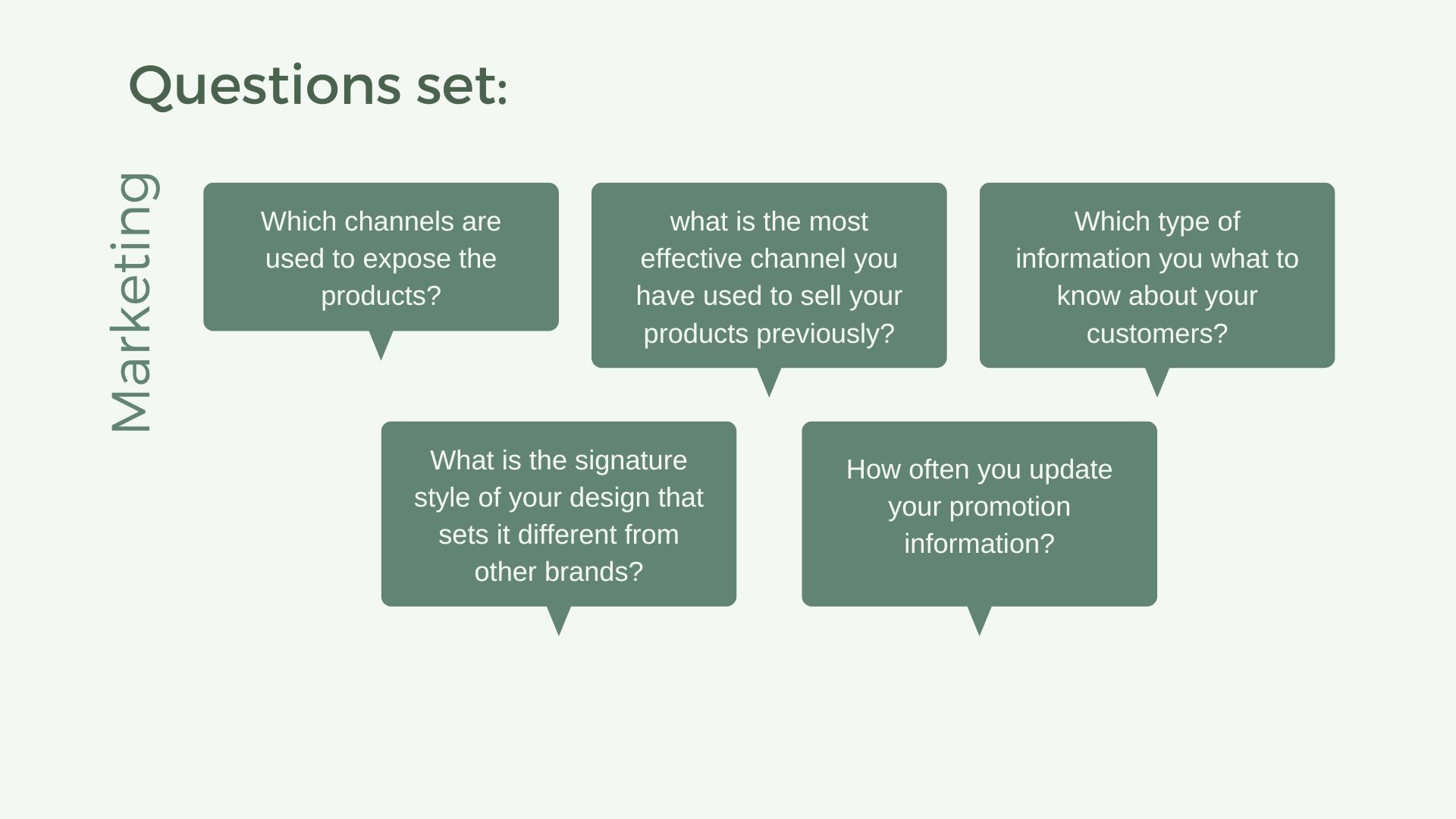 Questions set:

Marketing

Which channels are used to expose the products?

what is the most effective channel you have used to sell your products previously?

Which type of information you what to know about your customers?

What is the signature style of your design that sets it different from other brands?

How often you update your promotion information?